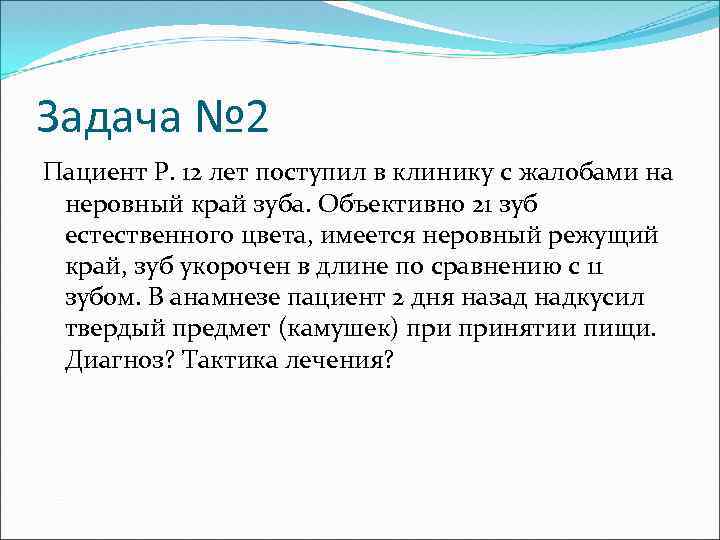 Задача №2

Пациент Р. 12 лет поступил в клинику с жалобами на неровный край зуба. Объективно 21 зуб естественного цвета, имеется неровный режущий край, зуб укорочен в длине по сравнению с 11 зубом. В анамнезе пациент 2 дня назад надкусил твердый предмет (камушек) при принятии пищи. Диагноз? Тактика лечения?